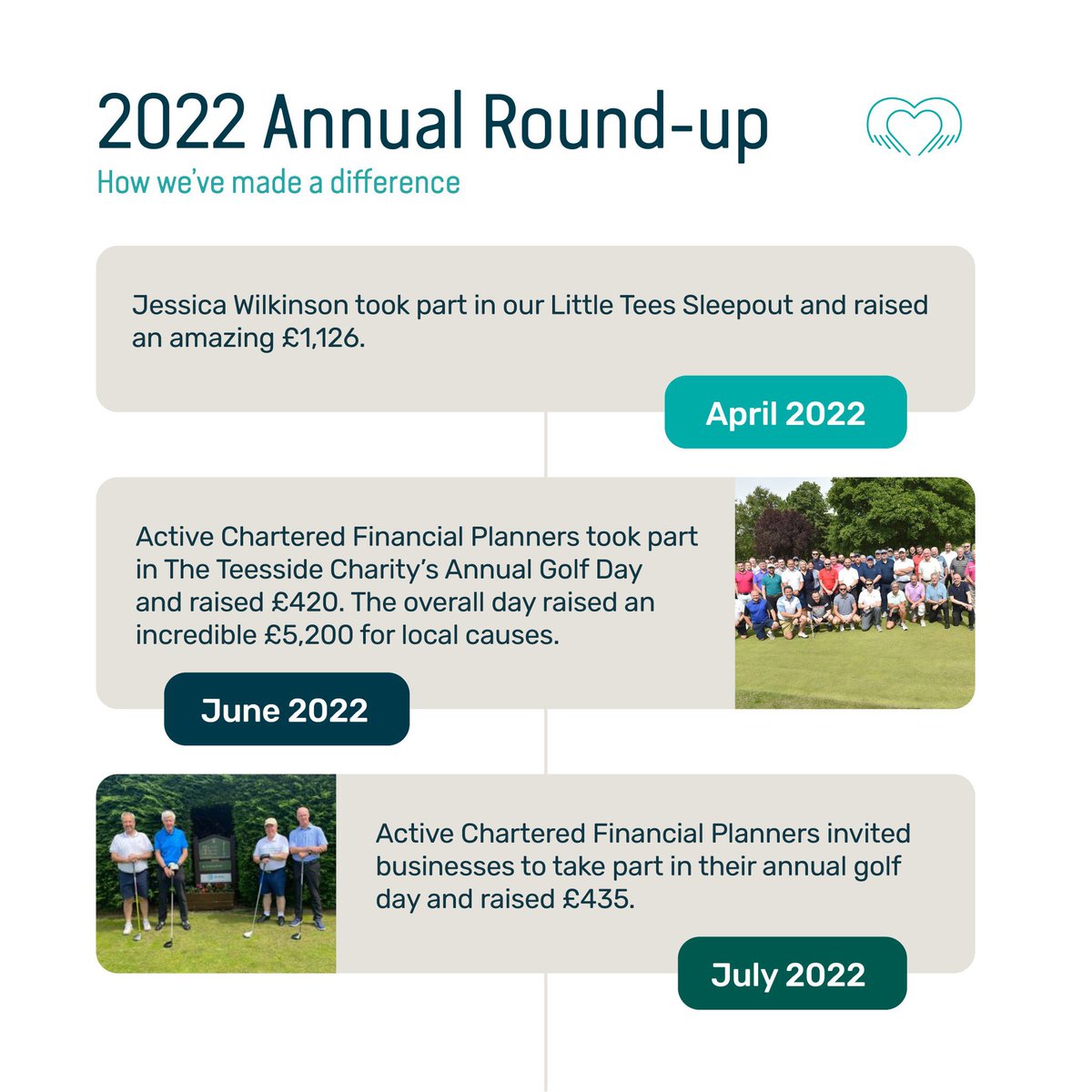 2022 Annual Round-up
How we've made a difference

Jessica Wilkinson took part in our Little Tees Sleepout and raised an amazing £1,126.

April 2022

Active Chartered Financial Planners took part in The Teesside Charity's Annual Golf Day and raised £420. The overall day raised an incredible £5,200 for local causes.

June 2022

Active Chartered Financial Planners invited businesses to take part in their annual golf day and raised £435.

July 2022